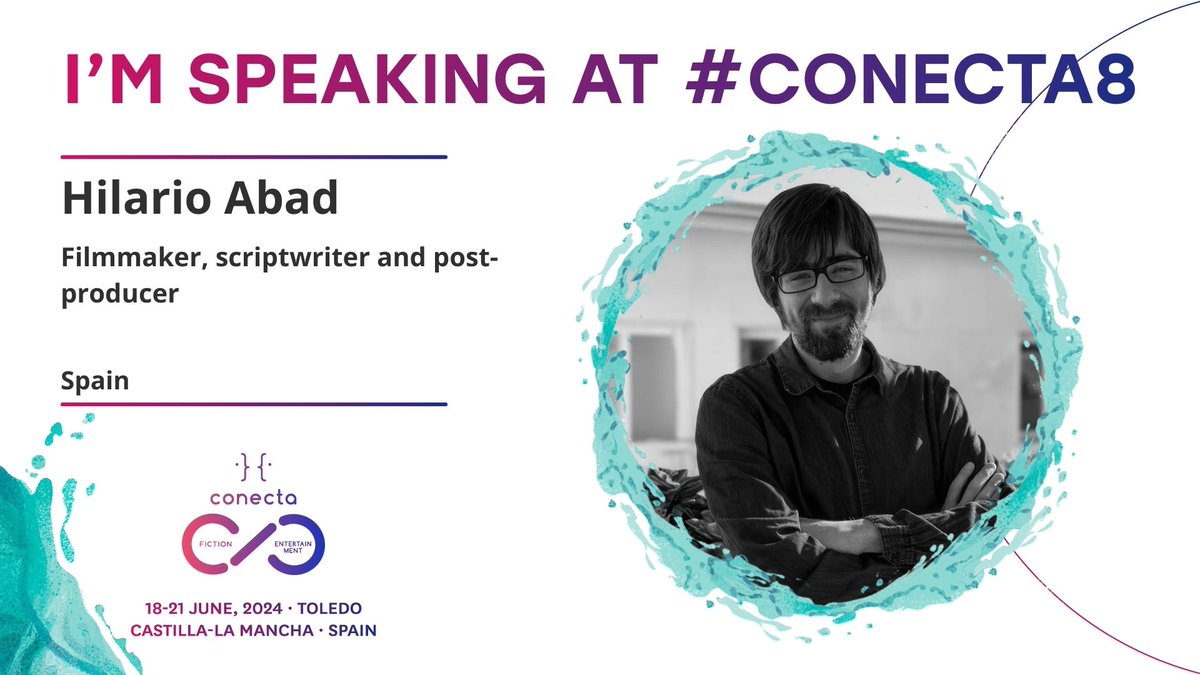 I'M SPEAKING AT #CONECTA8

Hilario Abad

Filmmaker, scriptwriter and post-producer

Spain

conecta

FICTION ENTERTAINMENT

18-21 JUNE, 2024 · TOLEDO
CASTILLA-LA MANCHA · SPAIN